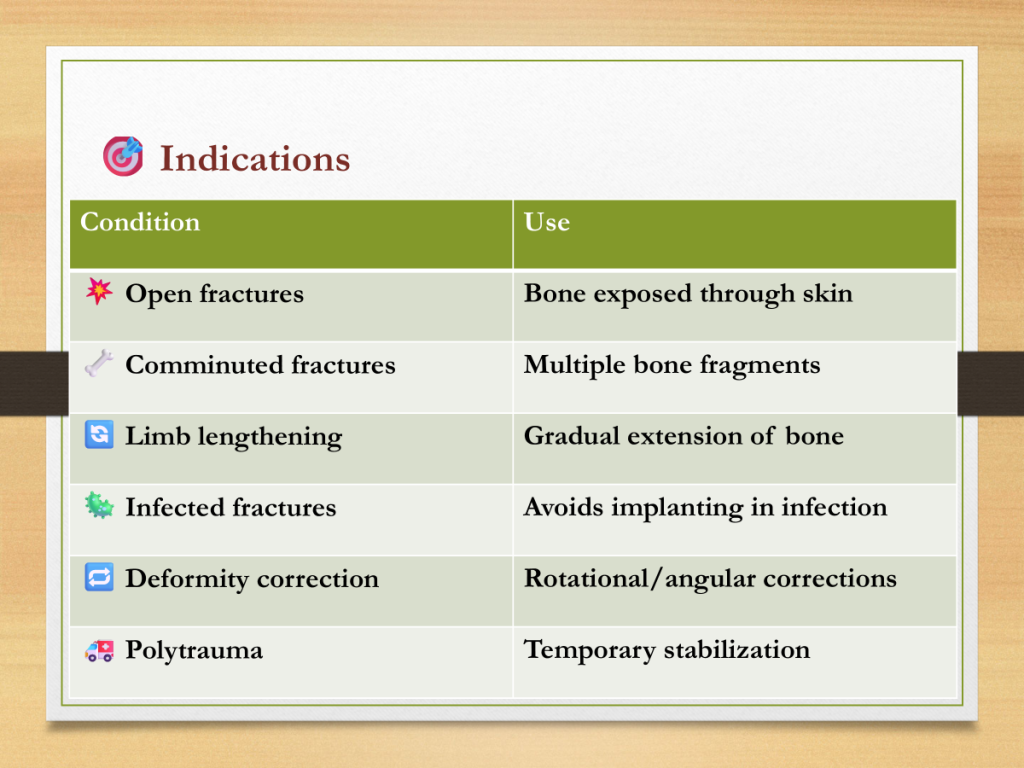 Indications

| Condition | Use |
|---|---|
| Open fractures | Bone exposed through skin |
| Comminuted fractures | Multiple bone fragments |
| Limb lengthening | Gradual extension of bone |
| Infected fractures | Avoids implanting in infection |
| Deformity correction | Rotational/angular corrections |
| Polytrauma | Temporary stabilization |